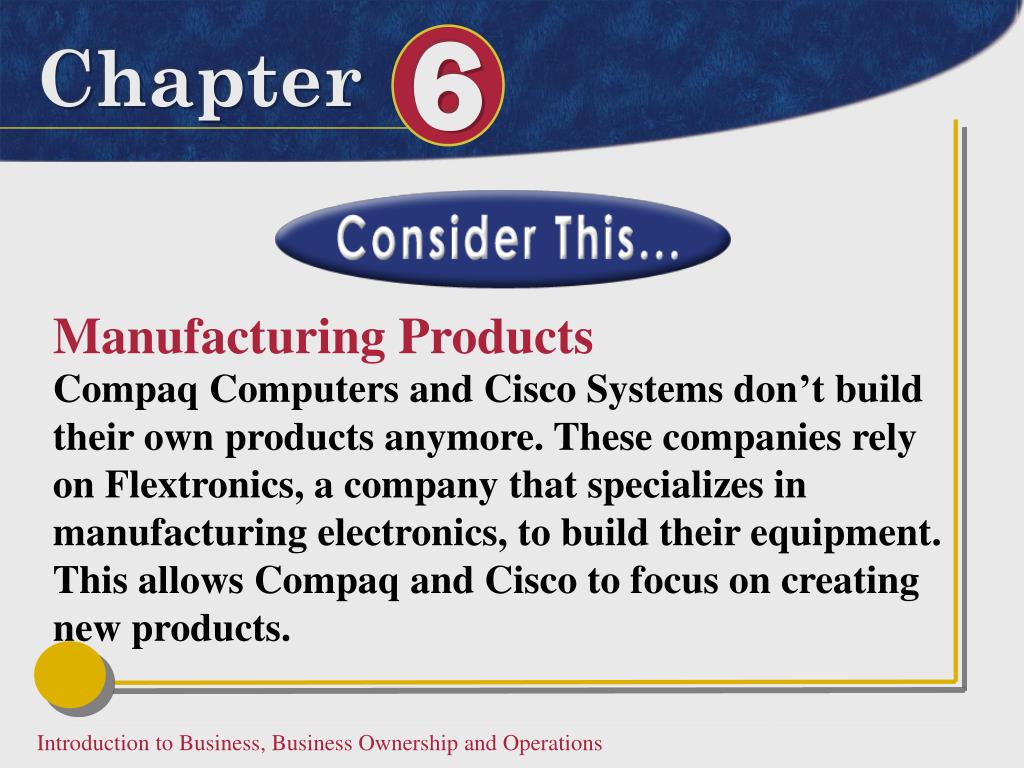 Chapter 6

Consider This...

Manufacturing Products
Compaq Computers and Cisco Systems don’t build their own products anymore. These companies rely on Flextronics, a company that specializes in manufacturing electronics, to build their equipment. This allows Compaq and Cisco to focus on creating new products.

Introduction to Business, Business Ownership and Operations